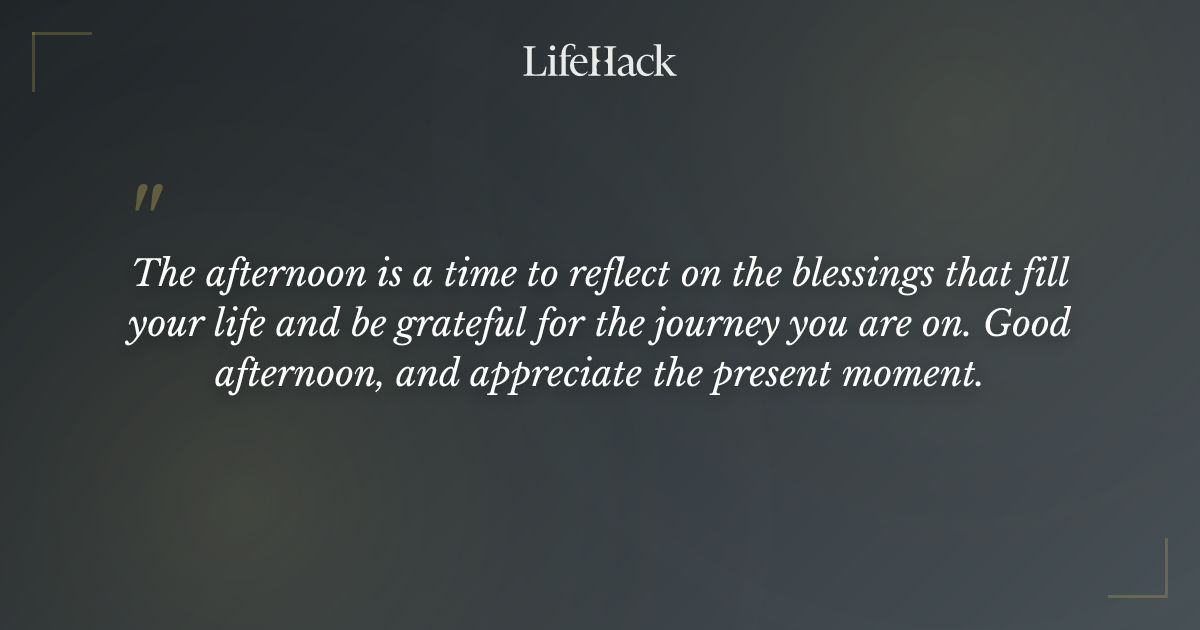 LifeHack

"

The afternoon is a time to reflect on the blessings that fill your life and be grateful for the journey you are on. Good afternoon, and appreciate the present moment.